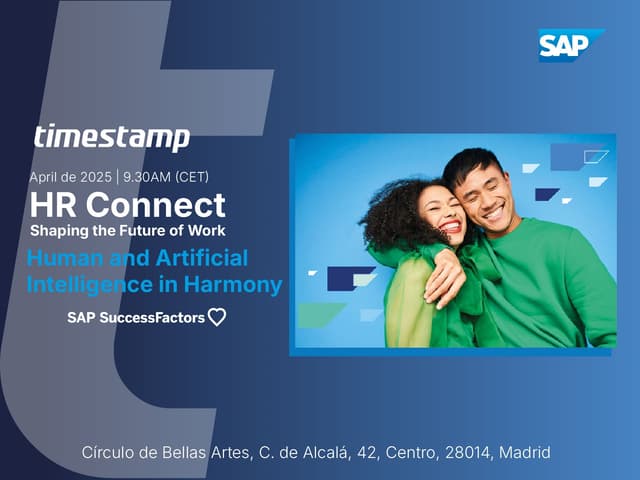 SAP

timestamp

April de 2025 | 9.30AM (CET)

HR Connect

Shaping the Future of Work

Human and Artificial Intelligence in Harmony

SAP SuccessFactors

Círculo de Bellas Artes, C. de Alcalá, 42, Centro, 28014, Madrid